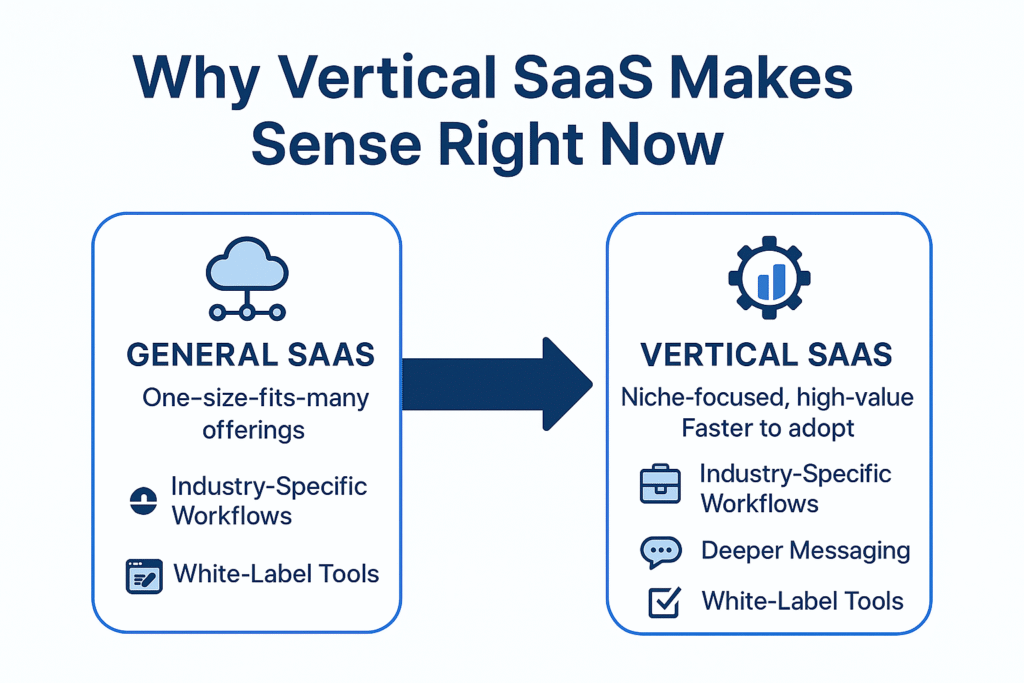 Why Vertical SaaS Makes Sense Right Now

GENERAL SAAS

One-size-fits-many offerings

Industry-Specific Workflows

White-Label Tools

VERTICAL SAAS

Niche-focused, high-value
Faster to adopt

Industry-Specific Workflows

Deeper Messaging

White-Label Tools